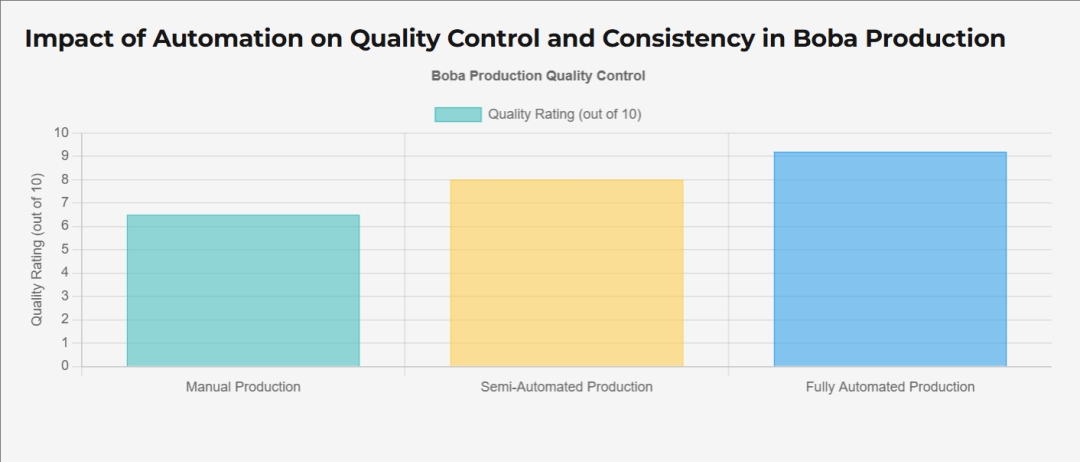 Impact of Automation on Quality Control and Consistency in Boba Production

Boba Production Quality Control

Quality Rating (out of 10)

Quality Rating (out of 10)

10
9
8
7
6
5
4
3
2
1
0

Manual Production
Semi-Automated Production
Fully Automated Production